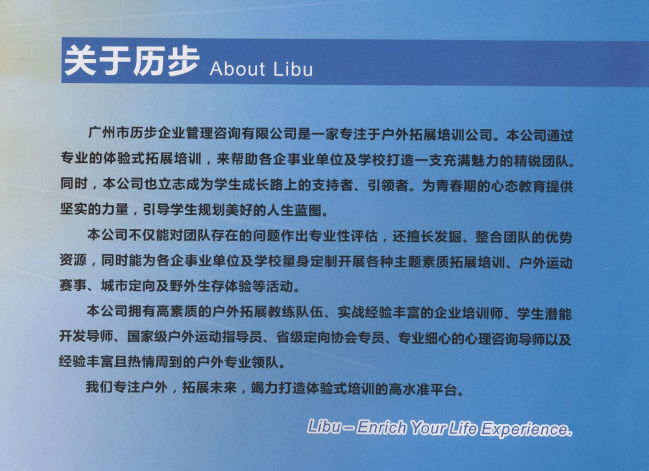 关于历步 About Libu

广州市历步企业管理咨询有限公司是一家专注于户外拓展培训公司。本公司通过专业的体验式拓展培训，来帮助各企事业单位及学校打造一支充满魅力的精锐团队。同时，本公司也立志成为学生成长路上的支持者、引领者。为青春期的心态教育提供坚实的力量，引导学生规划美好的人生蓝图。

本公司不仅能对团队存在的问题作出专业性评估，还擅长发掘、整合团队的优势资源，同时能为各企事业单位及学校量身定制开展各种主题素质拓展培训、户外运动赛事、城市定向及野外生存体验等活动。

本公司拥有高素质的户外拓展教练队伍、实战经验丰富的企业培训师、学生潜能开发导师、国家级户外运动指导员、省级定向协会专员、专业细心的心理咨询导师以及经验丰富且热情周到的户外专业领队。

我们专注户外，拓展未来，竭力打造体验式培训的高水准平台。

Libu – Enrich Your Life Experience.